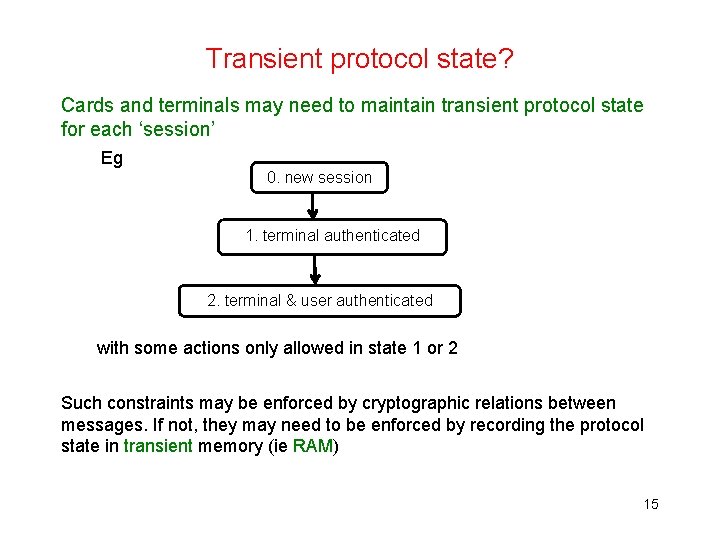 Transient protocol state?

Cards and terminals may need to maintain transient protocol state for each ‘session’

Eg

0. new session

1. terminal authenticated

2. terminal & user authenticated

with some actions only allowed in state 1 or 2

Such constraints may be enforced by cryptographic relations between messages. If not, they may need to be enforced by recording the protocol state in transient memory (ie RAM)

15